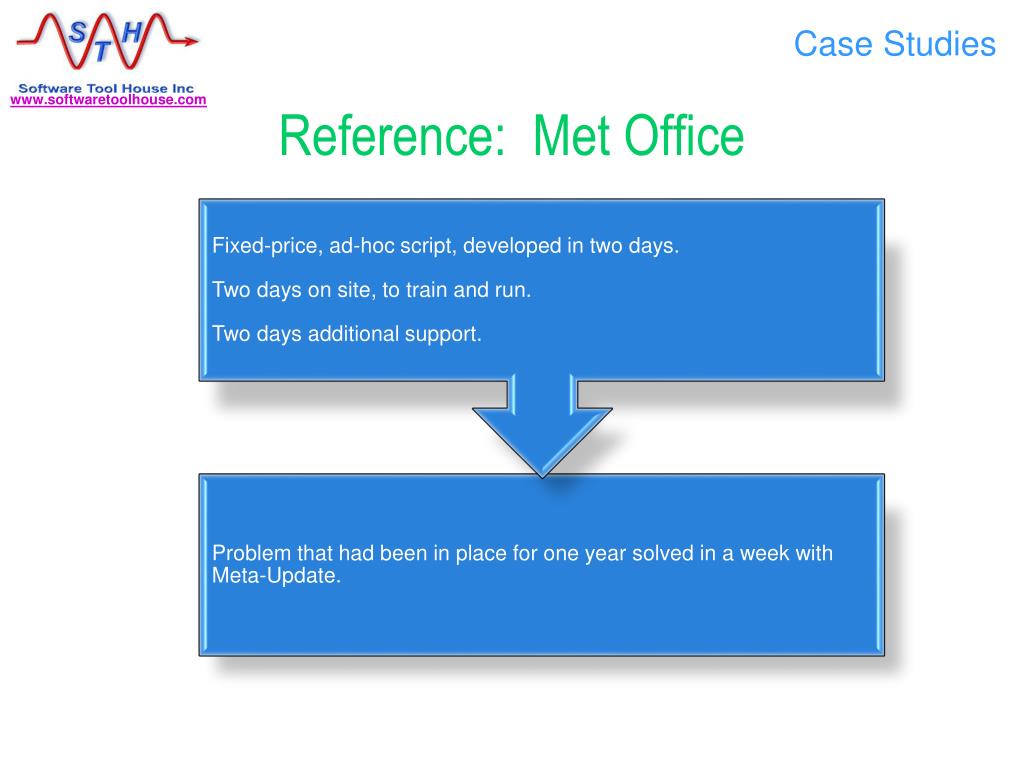 S T H

Software Tool House Inc
www.softwaretoolhouse.com

Case Studies

Reference: Met Office

Fixed-price, ad-hoc script, developed in two days.

Two days on site, to train and run.

Two days additional support.

Problem that had been in place for one year solved in a week with Meta-Update.